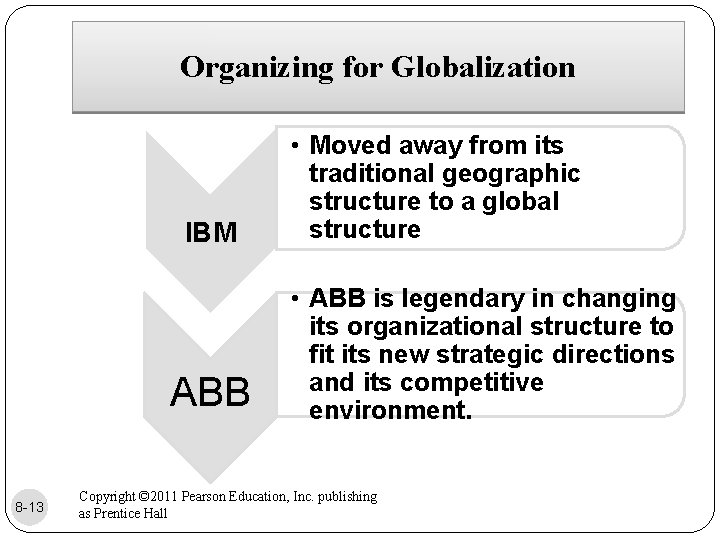 Organizing for Globalization

IBM

• Moved away from its traditional geographic structure to a global structure

ABB

• ABB is legendary in changing its organizational structure to fit its new strategic directions and its competitive environment.

8-13

Copyright ©2011 Pearson Education, Inc. publishing as Prentice Hall